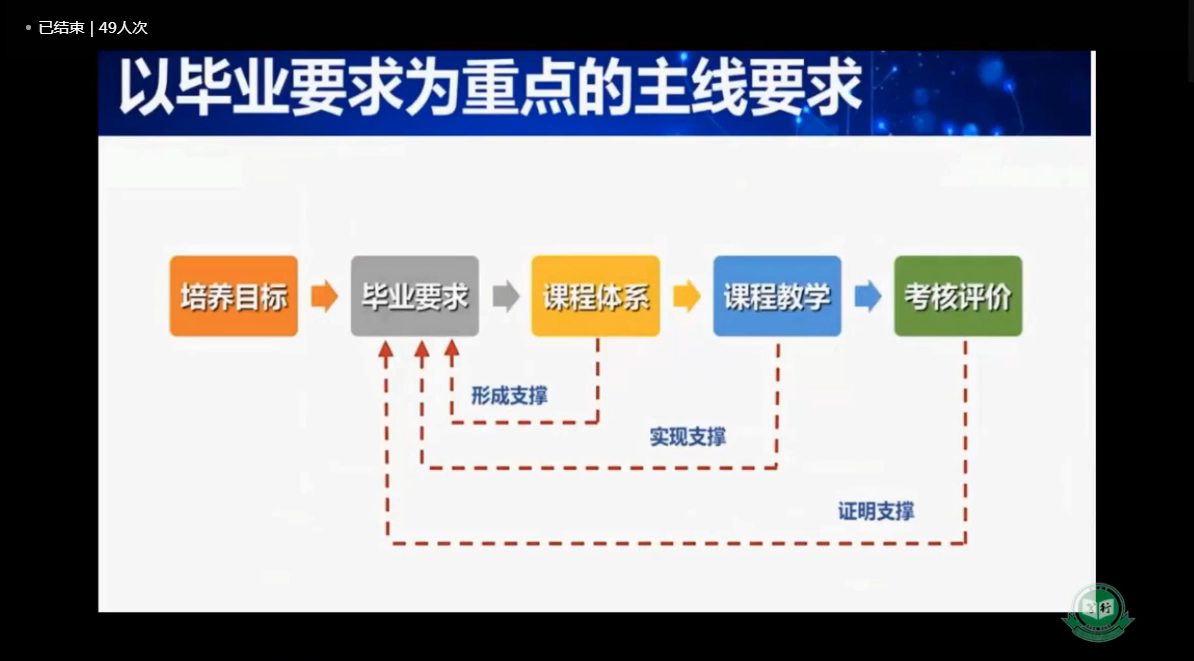 已结束 | 49人次

以毕业要求为重点的主线要求

培养目标

毕业要求

课程体系

课程教学

考核评价

形成支撑

实现支撑

证明支撑